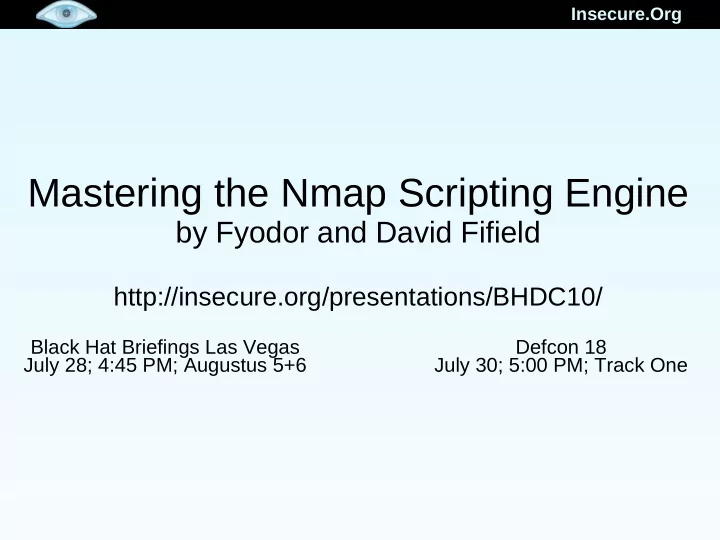 Insecure.Org

Mastering the Nmap Scripting Engine
by Fyodor and David Fifield

http://insecure.org/presentations/BHDC10/

Black Hat Briefings Las Vegas
July 28; 4:45 PM; Augustus 5+6

Defcon 18
July 30; 5:00 PM; Track One